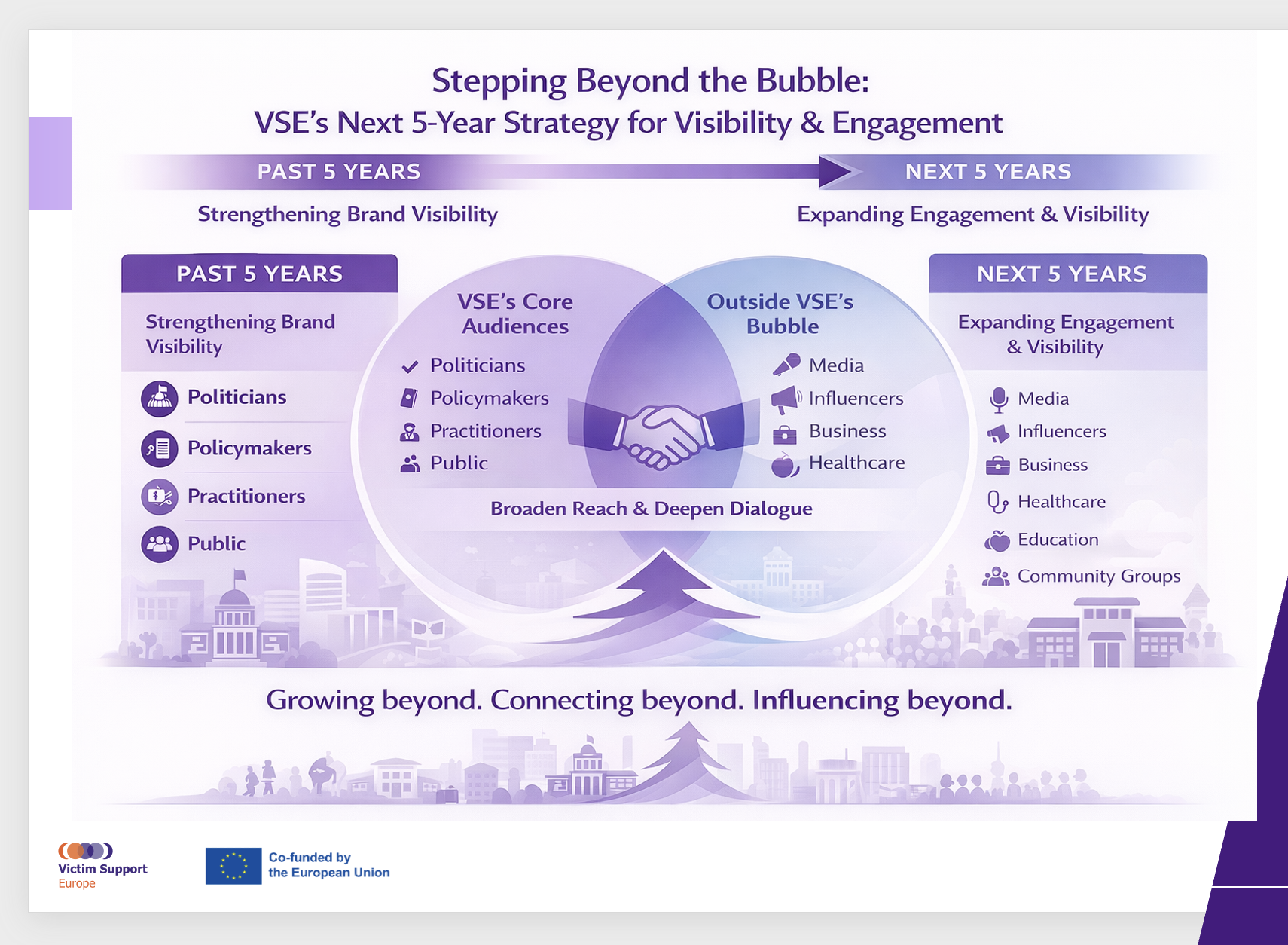 Stepping Beyond the Bubble:
VSE's Next 5-Year Strategy for Visibility & Engagement

PAST 5 YEARS

NEXT 5 YEARS

Strengthening Brand Visibility

Expanding Engagement & Visibility

PAST 5 YEARS

Strengthening Brand Visibility

Politicians

Policymakers

Practitioners

Public

VSE's Core Audiences

Politicians

Policymakers

Practitioners

Public

Outside VSE's Bubble

Media

Influencers

Business

Healthcare

Broaden Reach & Deepen Dialogue

NEXT 5 YEARS

Expanding Engagement & Visibility

Media

Influencers

Business

Healthcare

Education

Community Groups

Growing beyond. Connecting beyond. Influencing beyond.

Victim Support Europe

Co-funded by the European Union